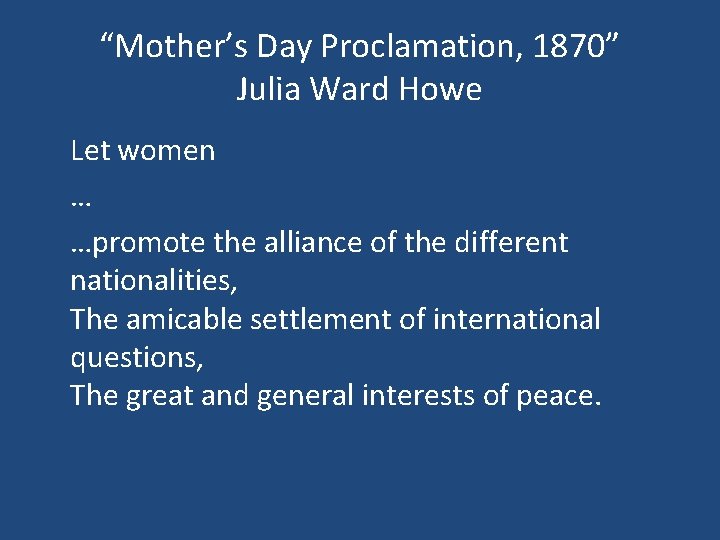 “Mother’s Day Proclamation, 1870”
Julia Ward Howe

Let women
…
…promote the alliance of the different nationalities,
The amicable settlement of international questions,
The great and general interests of peace.